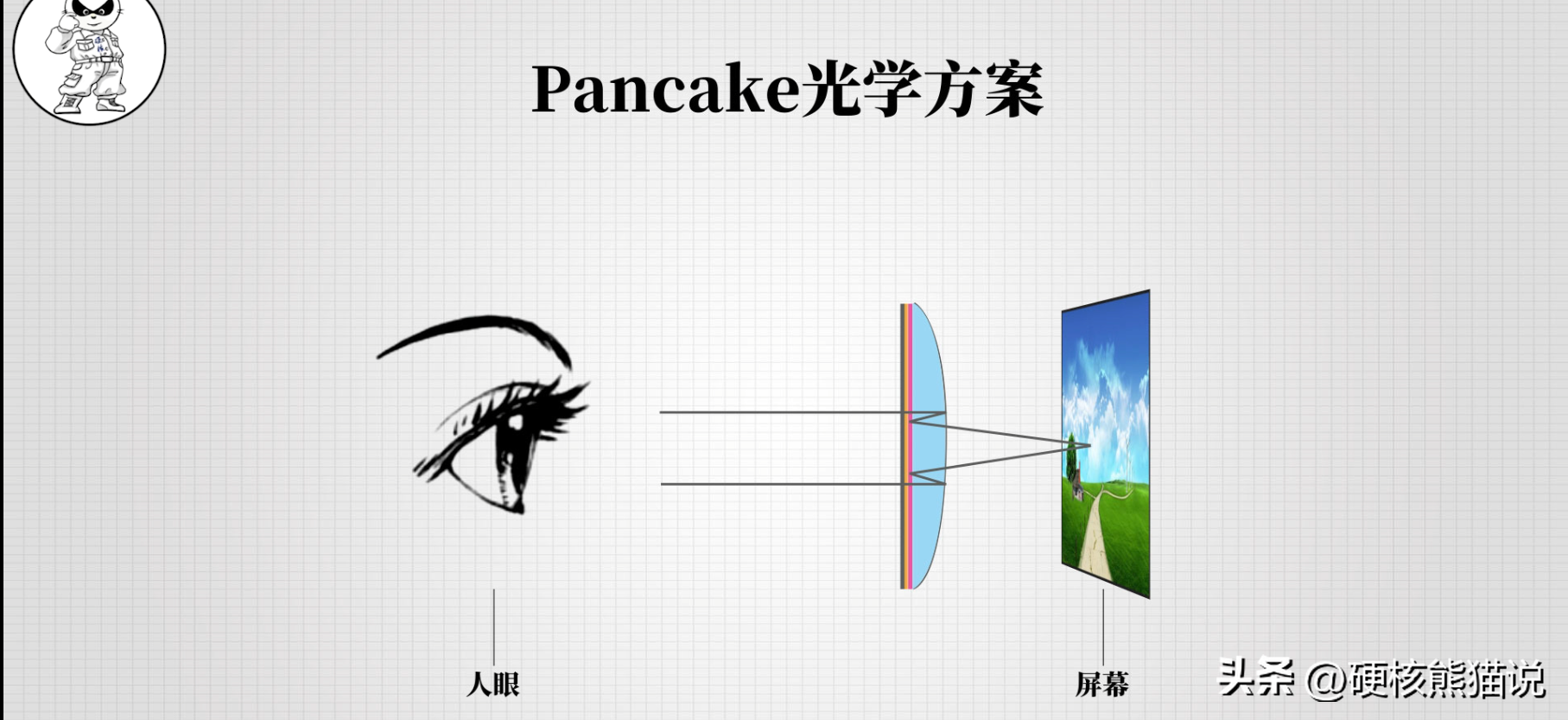 Pancake光学方案

人眼

屏幕

头条 @硬核熊猫说